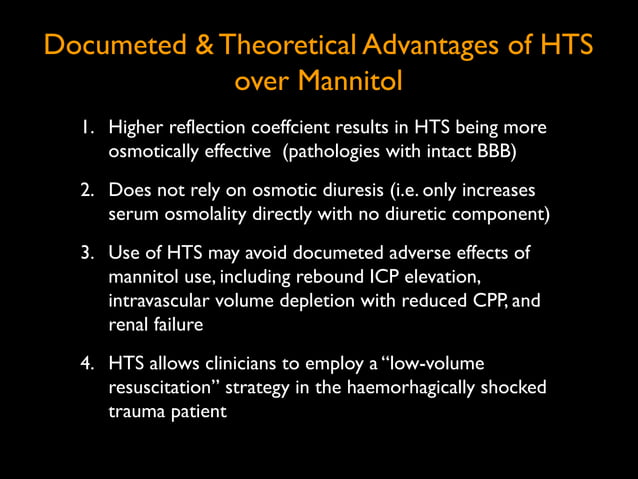 Documeted & Theoretical Advantages of HTS over Mannitol

1. Higher reflection coeffcient results in HTS being more osmotically effective (pathologies with intact BBB)

2. Does not rely on osmotic diuresis (i.e. only increases serum osmolality directly with no diuretic component)

3. Use of HTS may avoid documeted adverse effects of mannitol use, including rebound ICP elevation, intravascular volume depletion with reduced CPP, and renal failure

4. HTS allows clinicians to employ a "low-volume resuscitation" strategy in the haemorhagically shocked trauma patient